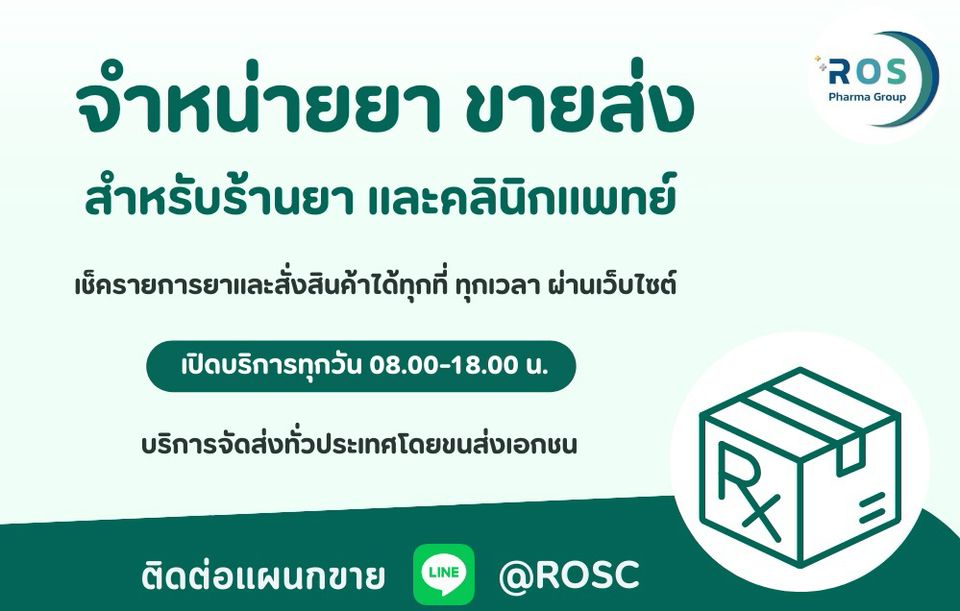 ROS
Pharma Group

จำหน่ายยา ขายส่ง

สำหรับร้านยา และคลินิกแพทย์

เช็ครายการยาและสั่งสินค้าได้ทุกที่ ทุกเวลา ผ่านเว็บไซต์

เปิดบริการทุกวัน 08.00-18.00 น.

บริการจัดส่งทั่วประเทศโดยขนส่งเอกชน

Rx

ติดต่อแผนกขาย LINE @ROSC